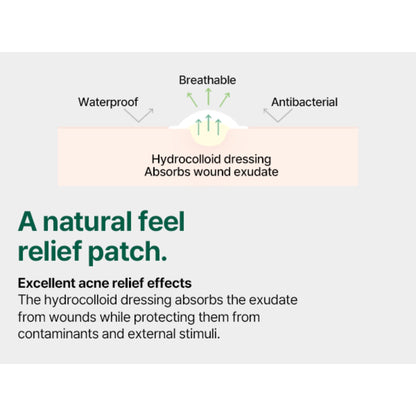 Breathable

Waterproof

Antibacterial

Hydrocolloid dressing
Absorbs wound exudate

A natural feel relief patch.

Excellent acne relief effects
The hydrocolloid dressing absorbs the exudate from wounds while protecting them from contaminants and external stimuli.